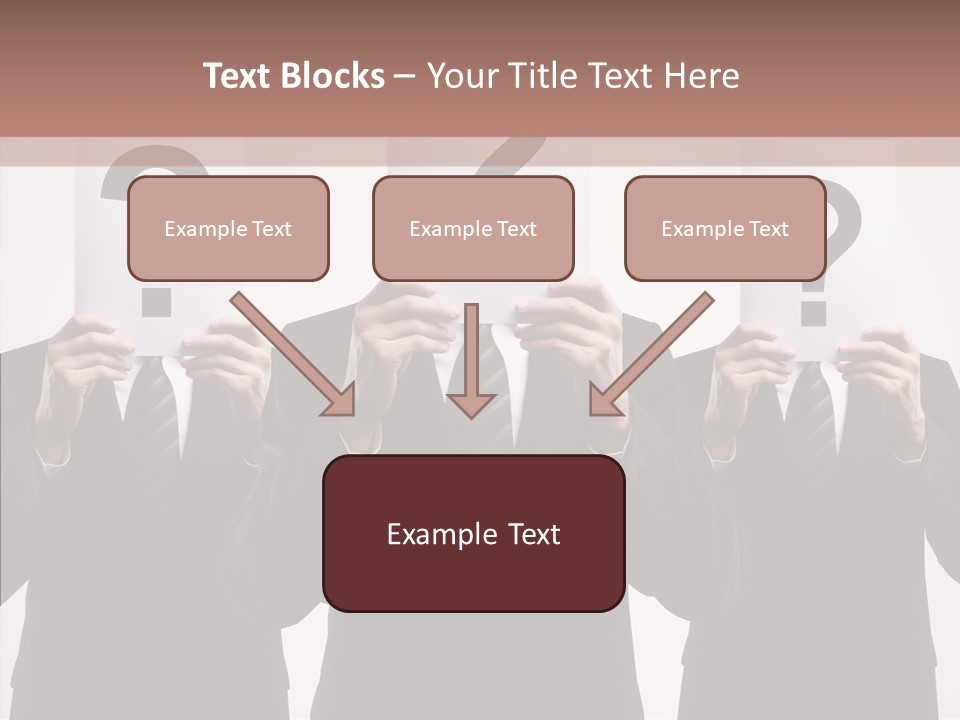 Text Blocks – Your Title Text Here

Example Text

Example Text

Example Text

Example Text